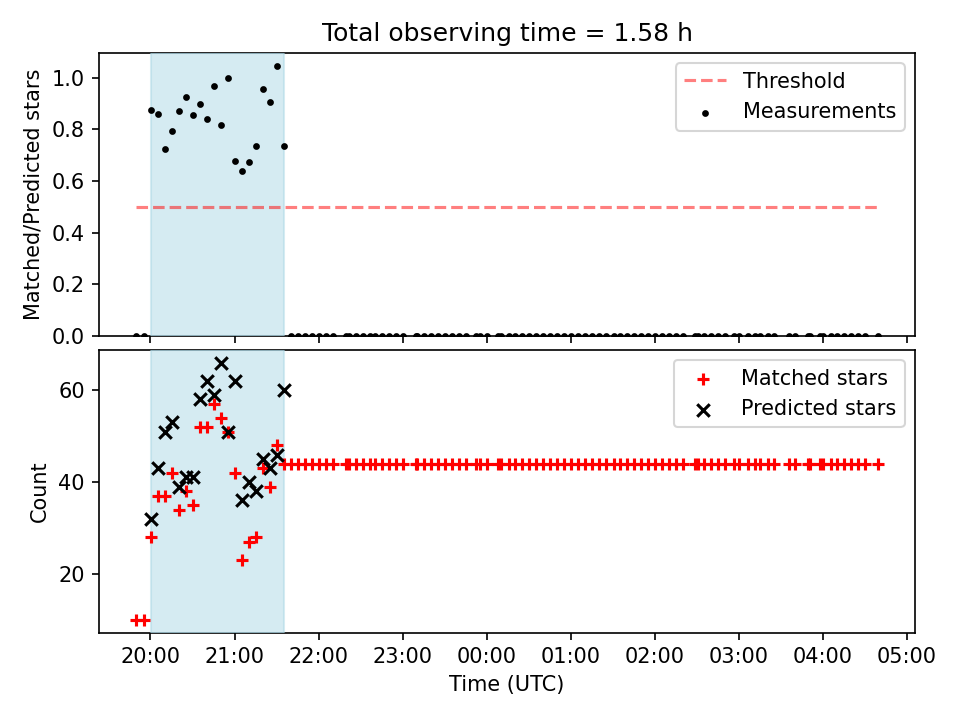 Total observing time = 1.58 h

Matched/Predicted stars

1.0
0.8
0.6
0.4
0.2
0.0

Threshold
Measurements

Count

60
40
20

Matched stars
Predicted stars

20:00 21:00 22:00 23:00 00:00 01:00 02:00 03:00 04:00 05:00

Time (UTC)